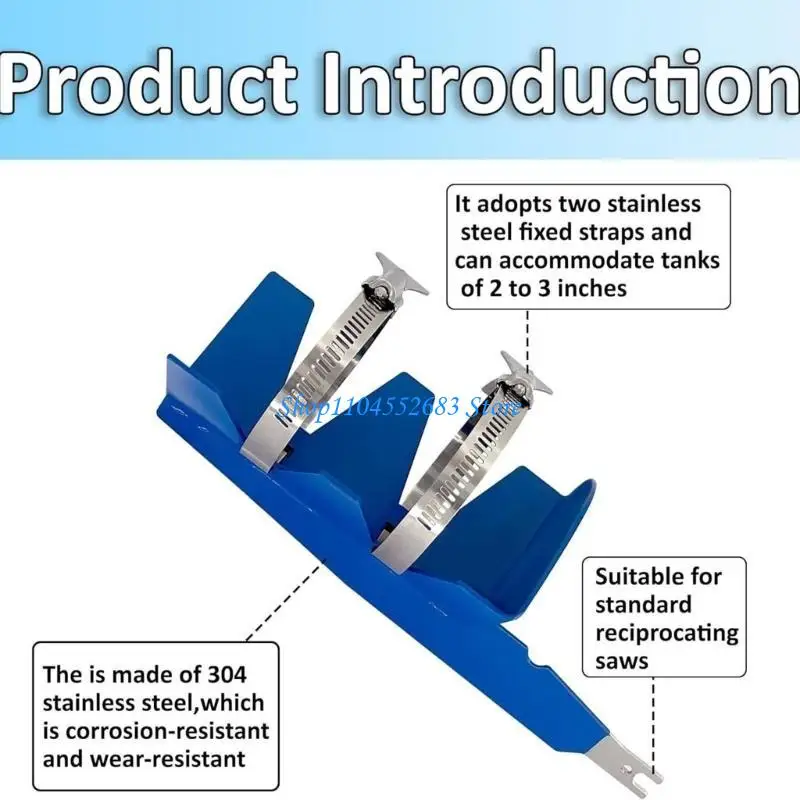 Product Introduction

It adopts two stainless steel fixed straps and can accommodate tanks of 2 to 3 inches

Suitable for standard reciprocating saws

The is made of 304 stainless steel,which is corrosion-resistant and wear-resistant

Shop1104552683 Store